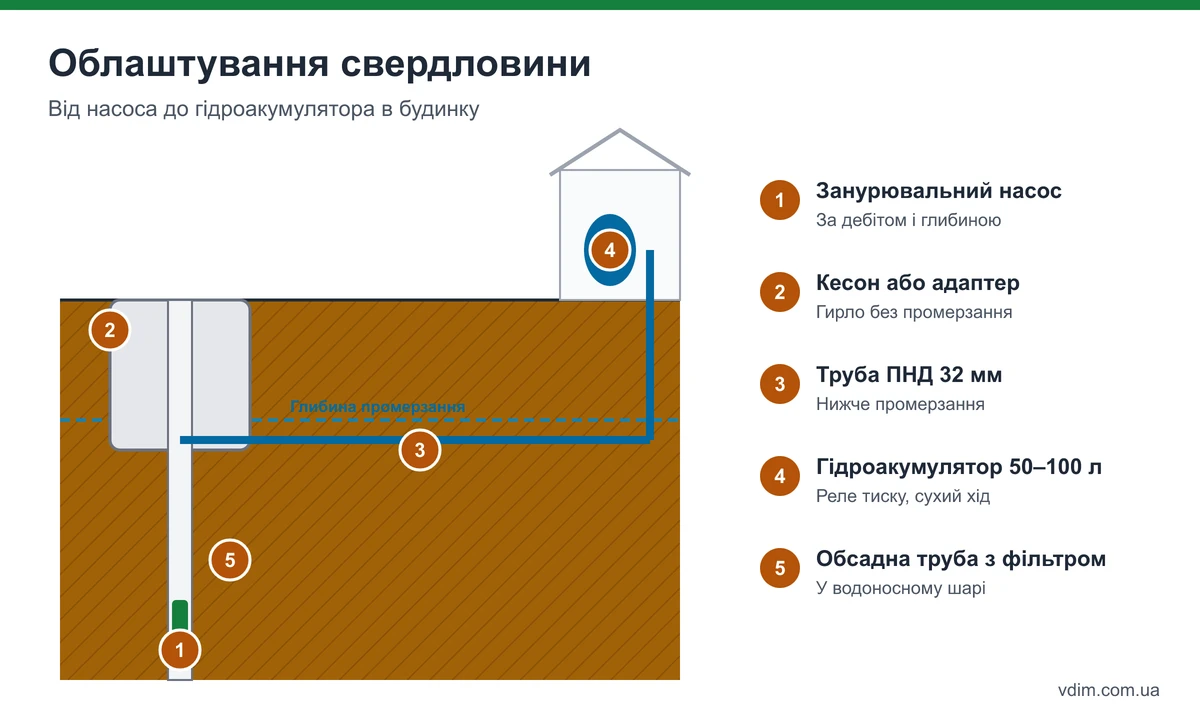 Облаштування свердловини

Від насоса до гідроакумулятора в будинку

4

2

Глибина промерзання

3

5

1

1 Занурювальний насос
За дебітом і глибиною

2 Кесон або адаптер
Гирло без промерзання

3 Труба ПНД 32 мм
Нижче промерзання

4 Гідроакумулятор 50–100 л
Реле тиску, сухий хід

5 Обсадна труба з фільтром
У водоносному шарі

vdim.com.ua